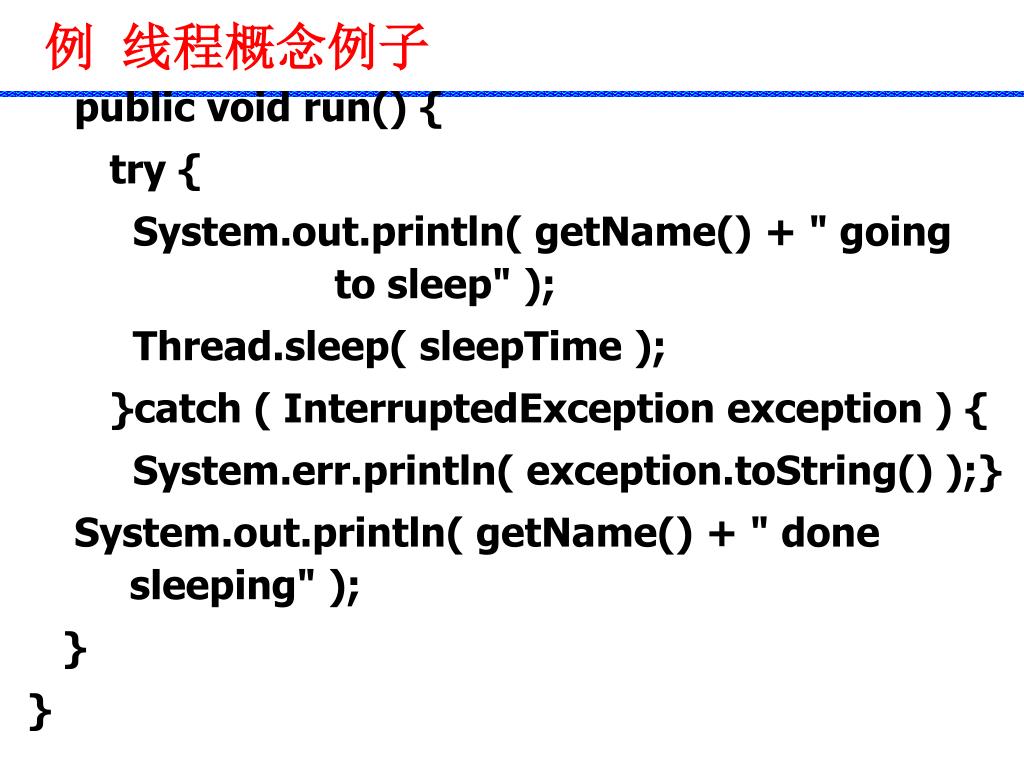 例 线程概念例子

public void run() {
try {
System.out.println( getName() + " going to sleep" );
Thread.sleep( sleepTime );
}catch ( InterruptedException exception ) {
System.err.println( exception.toString() );}
System.out.println( getName() + " done sleeping" );
}
}